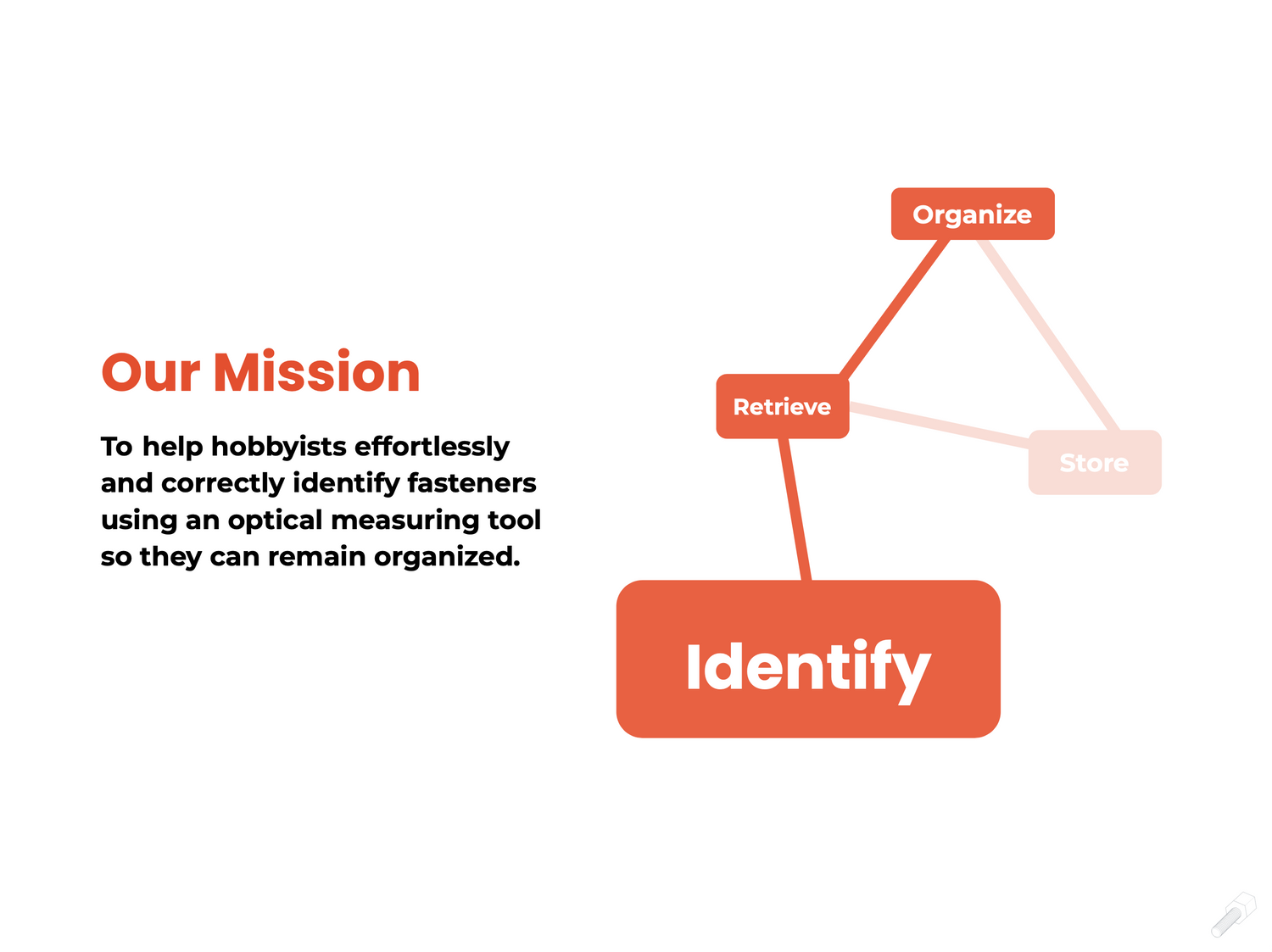 Our Mission

To help hobbyists effortlessly and correctly identify fasteners using an optical measuring tool so they can remain organized.

Organize

Retrieve

Store

Identify